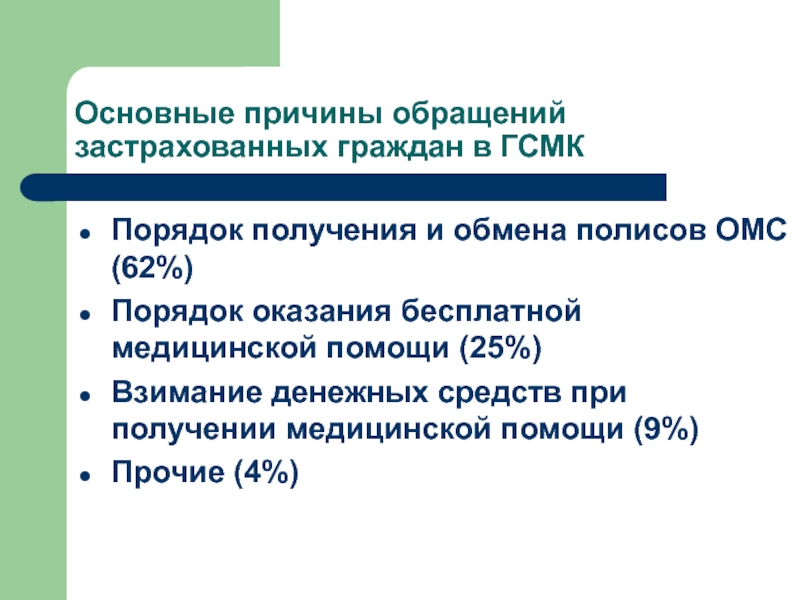 Основные причины обращений застрахованных граждан в ГСМК

- Порядок получения и обмена полисов ОМС (62%)
- Порядок оказания бесплатной медицинской помощи (25%)
- Взимание денежных средств при получении медицинской помощи (9%)
- Прочие (4%)